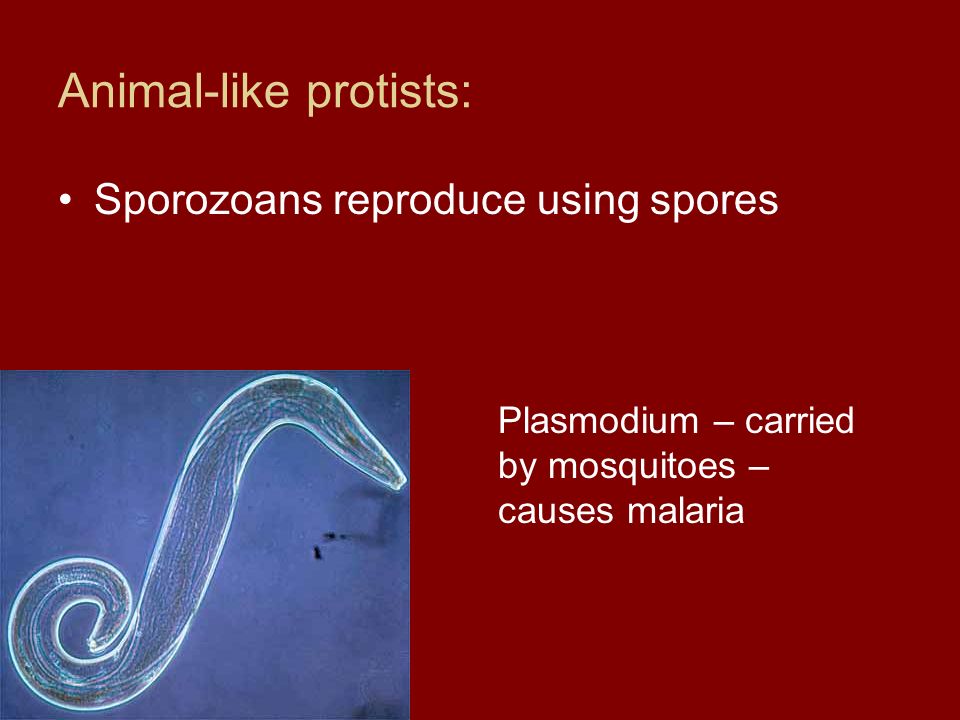 Animal-like protists:

• Sporozoans reproduce using spores

Plasmodium – carried by mosquitoes – causes malaria